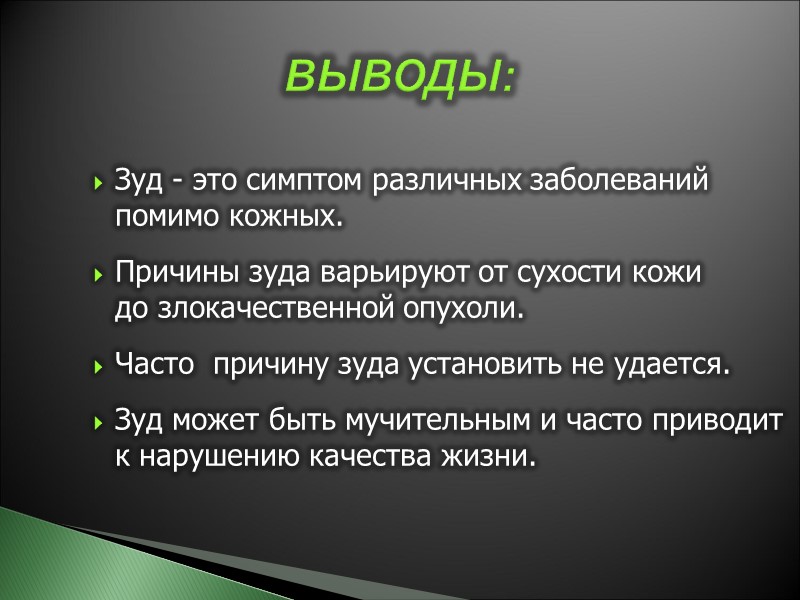 ВЫВОДЫ:

Зуд - это симптом различных заболеваний помимо кожных.

Причины зуда варьируют от сухости кожи до злокачественной опухоли.

Часто  причину зуда установить не удается.

Зуд может быть мучительным и часто приводит к нарушению качества жизни.